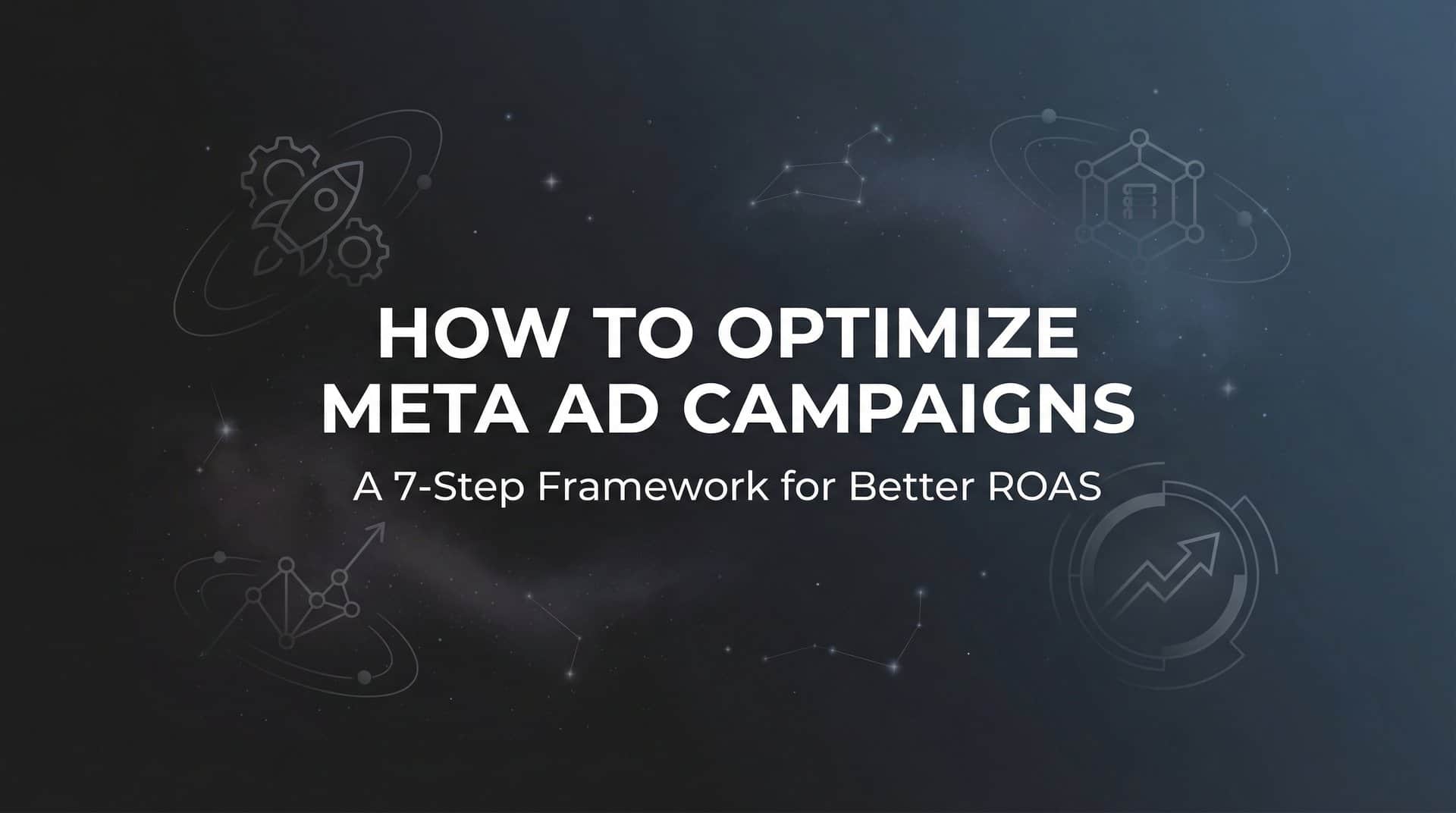 HOW TO OPTIMIZE META AD CAMPAIGNS

A 7-Step Framework for Better ROAS